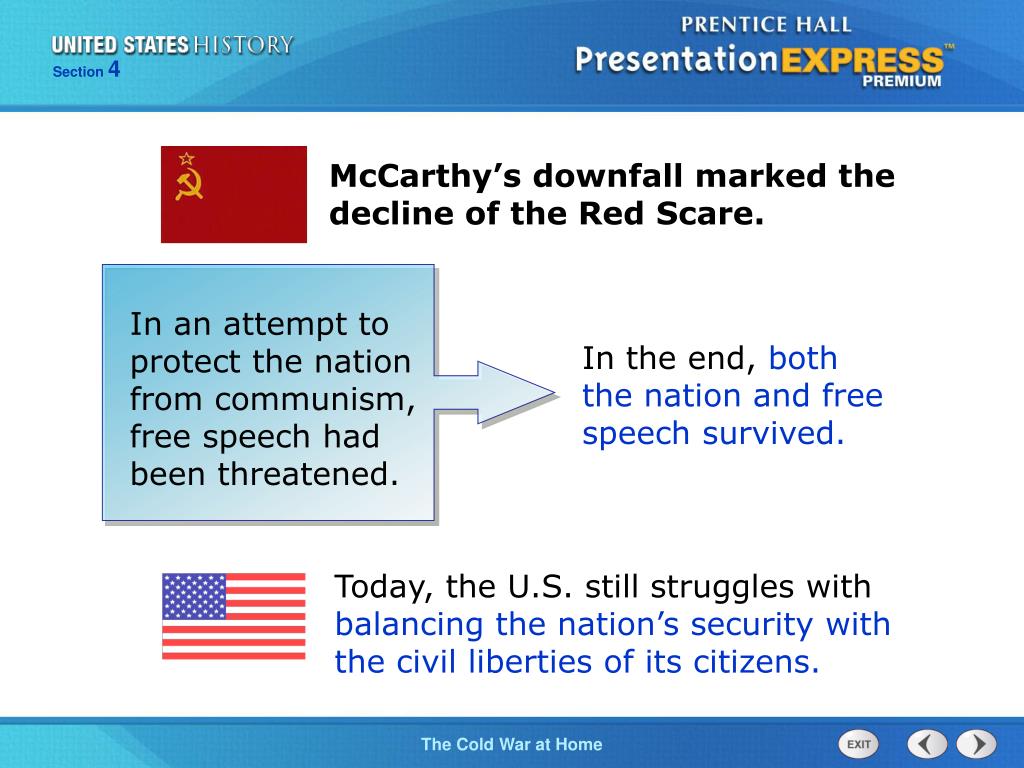 UNITED STATES HISTORY
Section 4

PRENTICE HALL
PresentationEXPRESS™
PREMIUM

McCarthy’s downfall marked the decline of the Red Scare.

In an attempt to protect the nation from communism, free speech had been threatened.

In the end, both the nation and free speech survived.

Today, the U.S. still struggles with balancing the nation’s security with the civil liberties of its citizens.

The Cold War at Home

EXIT